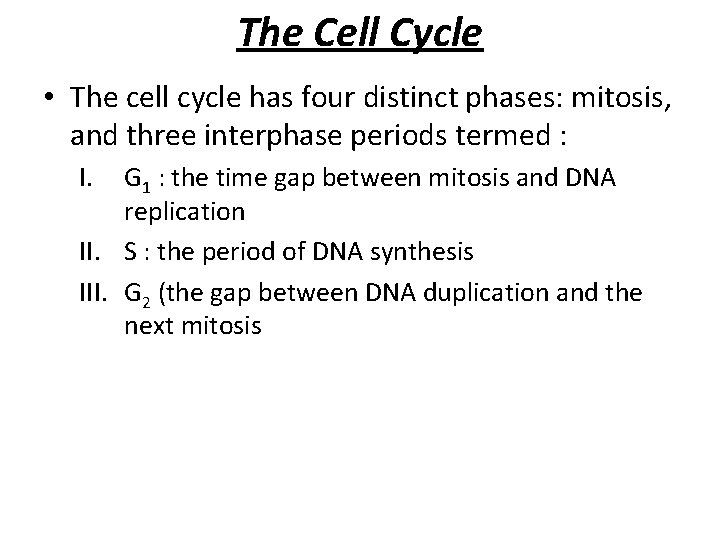 The Cell Cycle

• The cell cycle has four distinct phases: mitosis, and three interphase periods termed :

I. $G_1$ : the time gap between mitosis and DNA replication

II. S : the period of DNA synthesis

III. $G_2$ (the gap between DNA duplication and the next mitosis